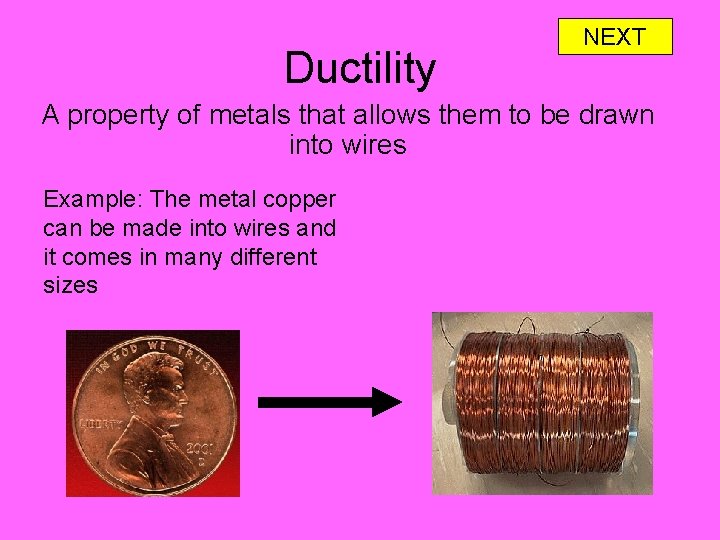 NEXT

Ductility

A property of metals that allows them to be drawn into wires

Example: The metal copper can be made into wires and it comes in many different sizes

IN GOD WE TRUST

LIBERTY

2001
D